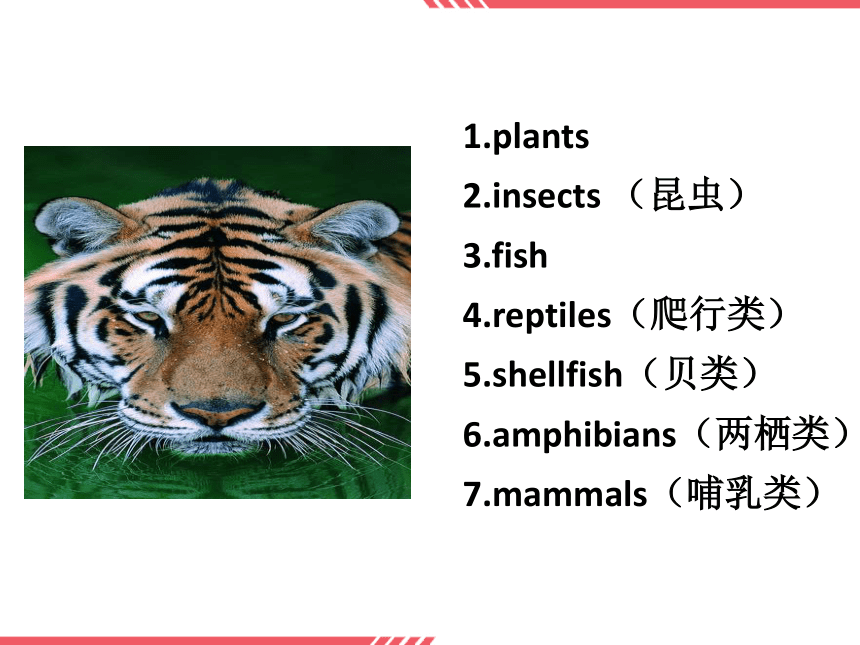 1.plants
2.insects （昆虫）
3.fish
4.reptiles（爬行类）
5.shellfish（贝类）
6.amphibians（两栖类）
7.mammals（哺乳类）